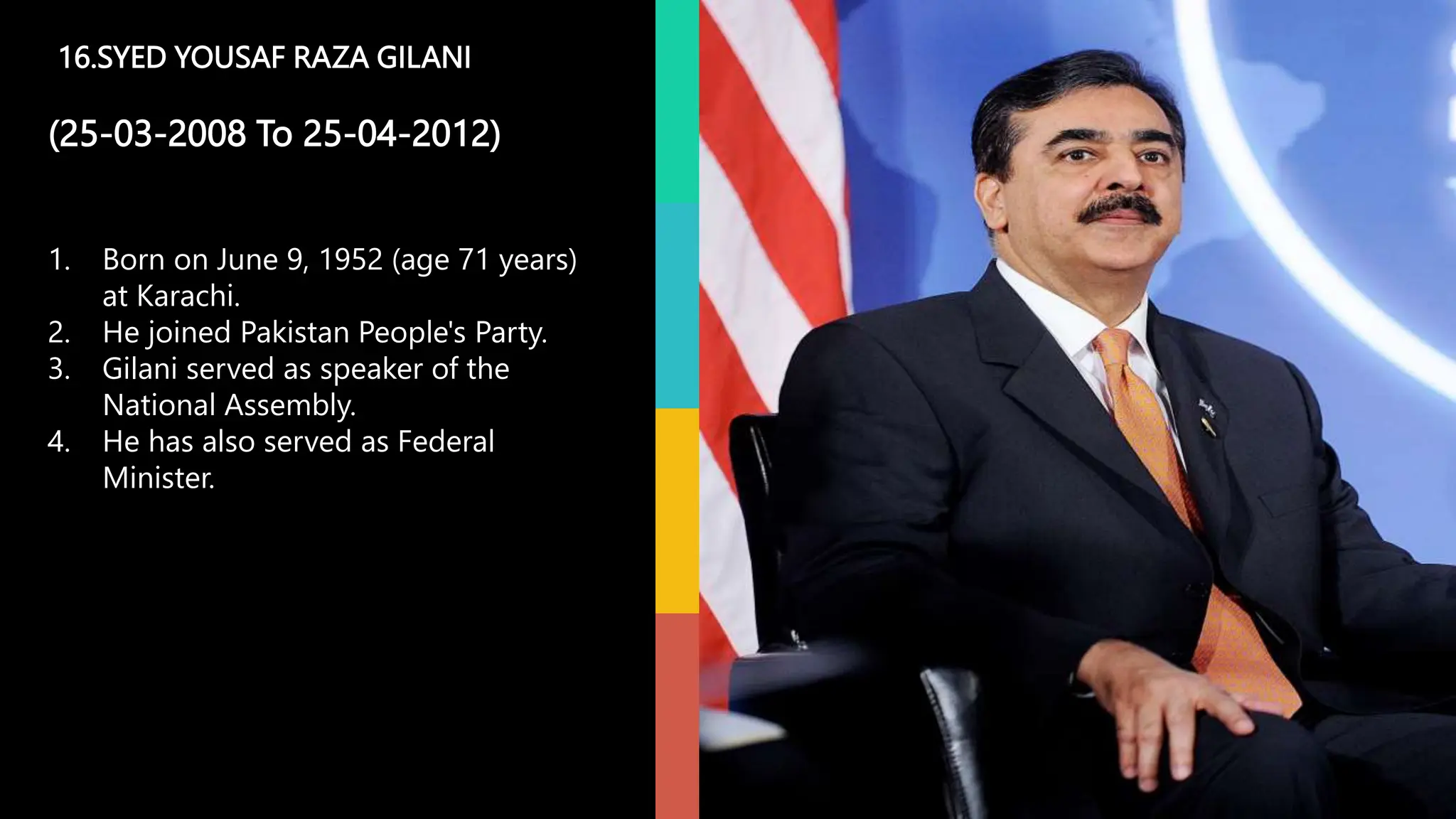 16.SYED YOUSAF RAZA GILANI

(25-03-2008 To 25-04-2012)

1. Born on June 9, 1952 (age 71 years) at Karachi.
2. He joined Pakistan People's Party.
3. Gilani served as speaker of the National Assembly.
4. He has also served as Federal Minister.